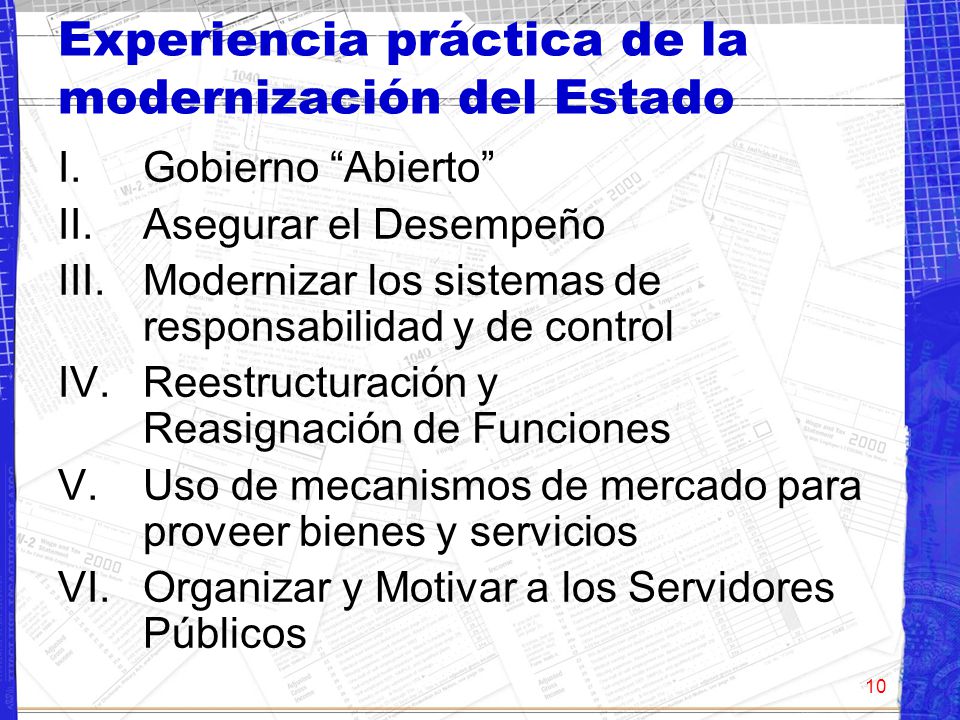 Experiencia práctica de la modernización del Estado

I. Gobierno “Abierto”
II. Asegurar el Desempeño
III. Modernizar los sistemas de responsabilidad y de control
IV. Reestructuración y Reasignación de Funciones
V. Uso de mecanismos de mercado para proveer bienes y servicios
VI. Organizar y Motivar a los Servidores Públicos

10